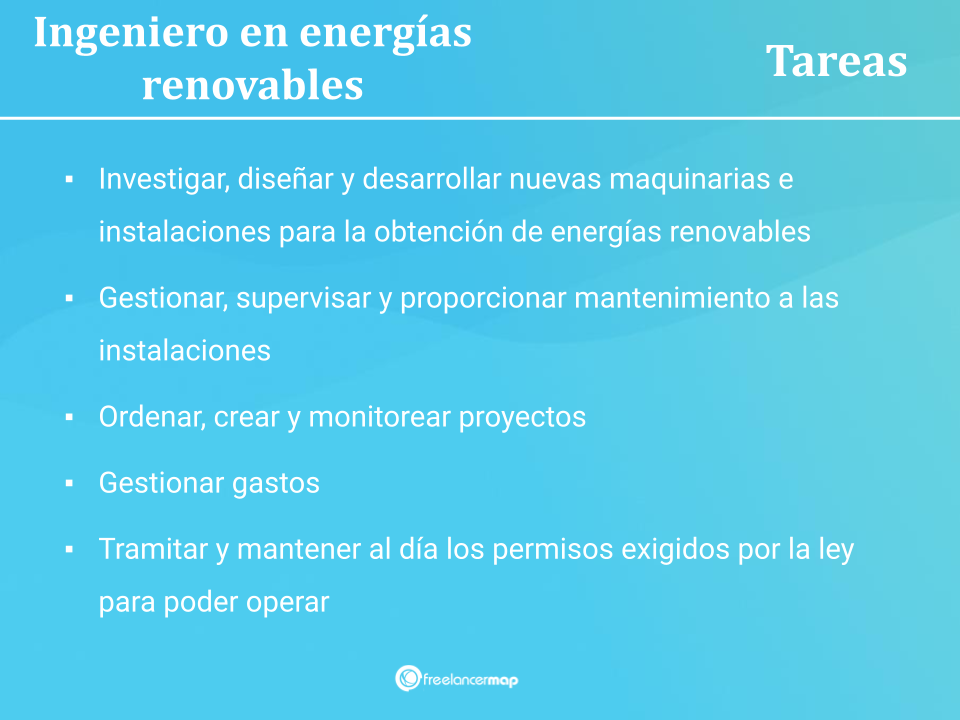 Ingeniero en energías renovables

Tareas

▪ Investigar, diseñar y desarrollar nuevas maquinarias e instalaciones para la obtención de energías renovables

▪ Gestionar, supervisar y proporcionar mantenimiento a las instalaciones

▪ Ordenar, crear y monitorear proyectos

▪ Gestionar gastos

▪ Tramitar y mantener al día los permisos exigidos por la ley para poder operar

freelancermap